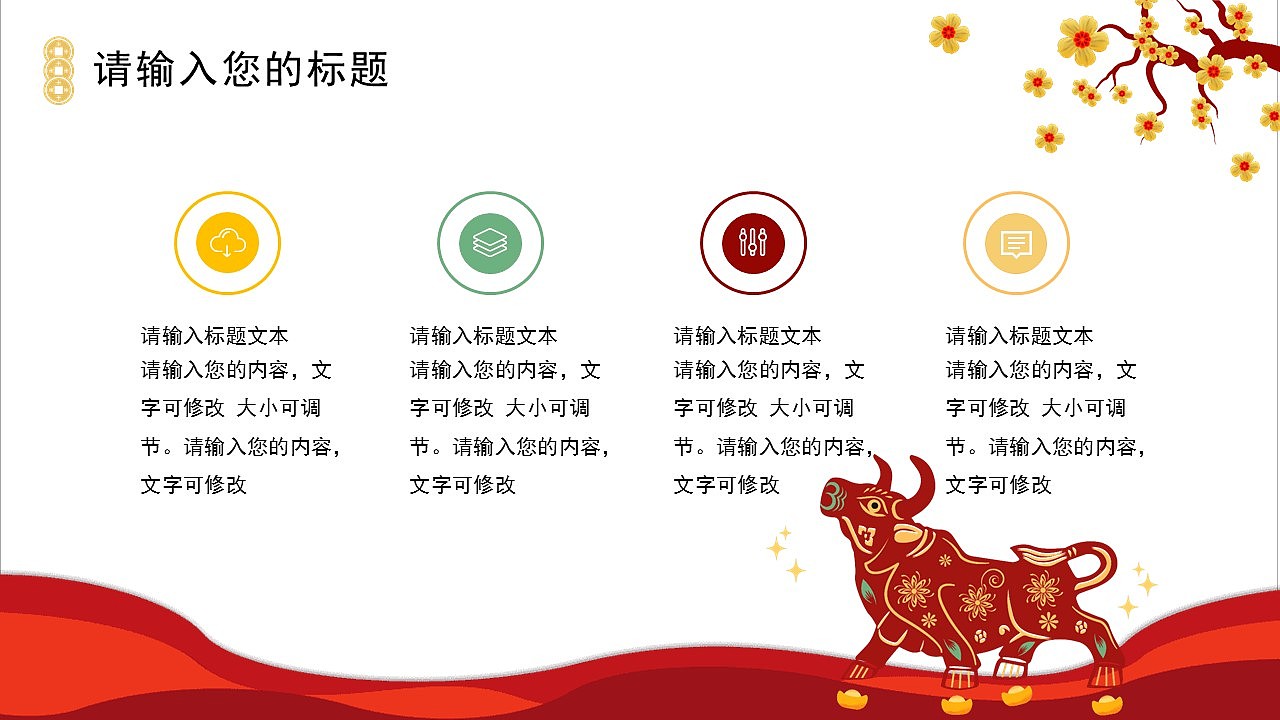 请输入您的标题

请输入标题文本
请输入您的内容，文字可修改 大小可调节。请输入您的内容，文字可修改

请输入标题文本
请输入您的内容，文字可修改 大小可调节。请输入您的内容，文字可修改

请输入标题文本
请输入您的内容，文字可修改 大小可调节。请输入您的内容，文字可修改

请输入标题文本
请输入您的内容，文字可修改 大小可调节。请输入您的内容，文字可修改